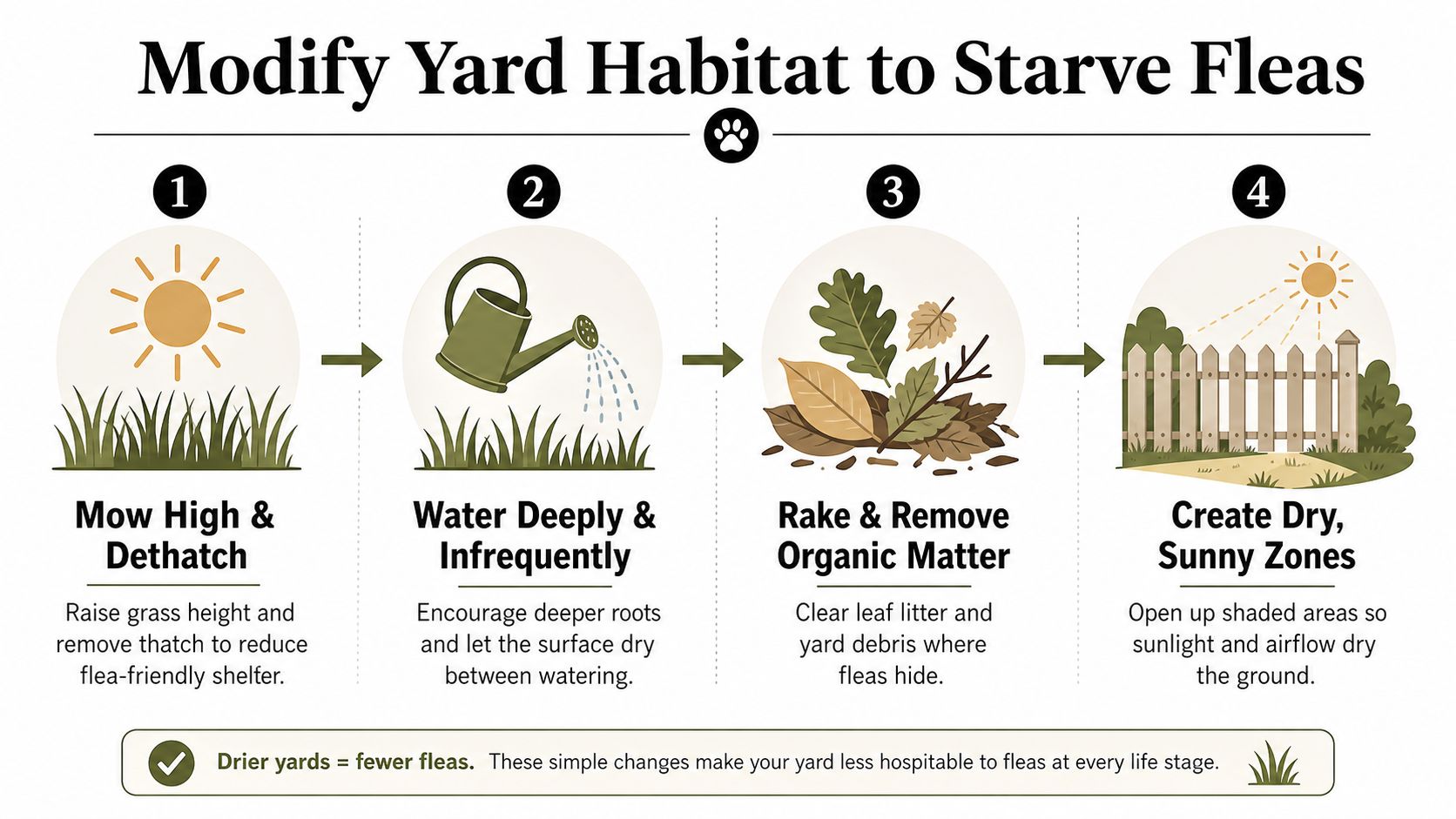 Modify Yard Habitat to Starve Fleas

1

Mow High & Dethatch

Raise grass height and remove thatch to reduce flea-friendly shelter.

2

Water Deeply & Infrequently

Encourage deeper roots and let the surface dry between watering.

3

Rake & Remove Organic Matter

Clear leaf litter and yard debris where fleas hide.

4

Create Dry, Sunny Zones

Open up shaded areas so sunlight and airflow dry the ground.

Drier yards = fewer fleas. These simple changes make your yard less hospitable to fleas at every life stage.